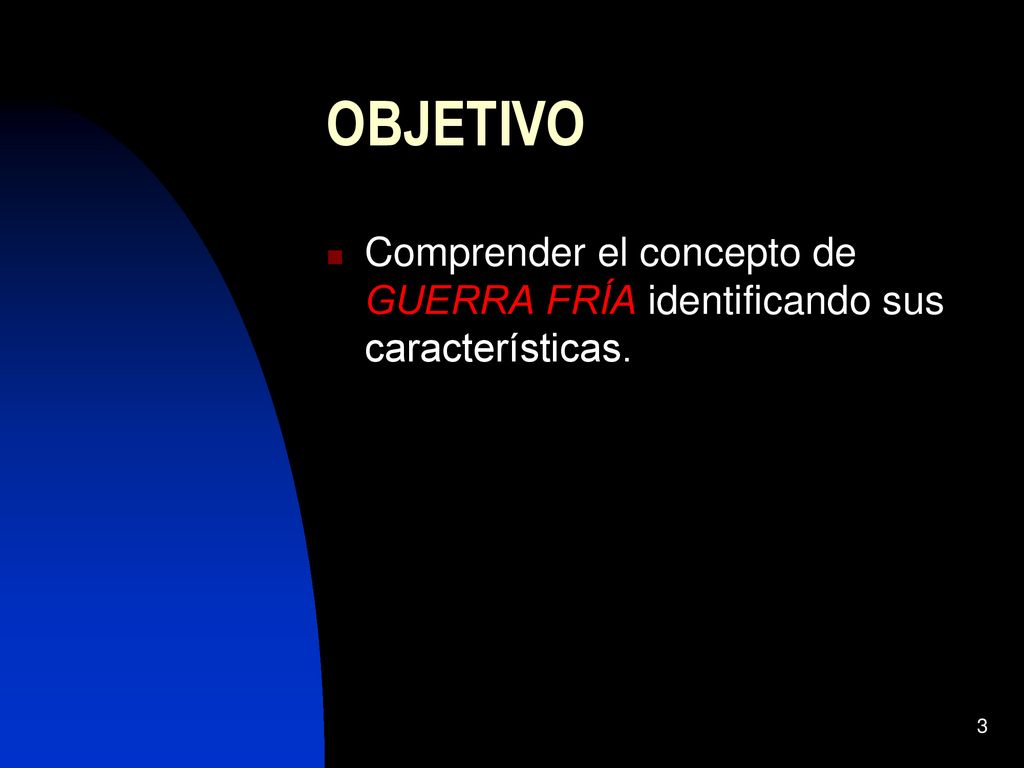 OBJETIVO

Comprender el concepto de GUERRA FRÍA identificando sus características.

3